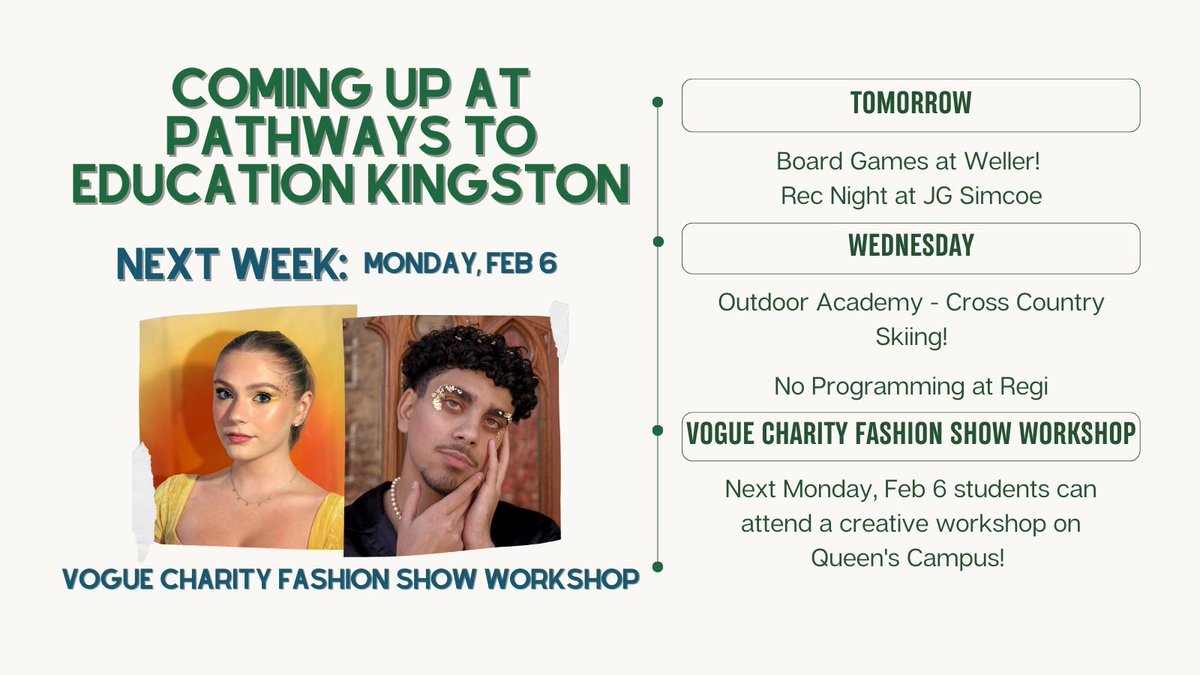 COMING UP AT PATHWAYS TO EDUCATION KINGSTON

NEXT WEEK: MONDAY, FEB 6

VOGUE CHARITY FASHION SHOW WORKSHOP

TOMORROW

Board Games at Weller!
Rec Night at JG Simcoe

WEDNESDAY

Outdoor Academy - Cross Country Skiing!

No Programming at Regi

VOGUE CHARITY FASHION SHOW WORKSHOP

Next Monday, Feb 6 students can attend a creative workshop on Queen's Campus!